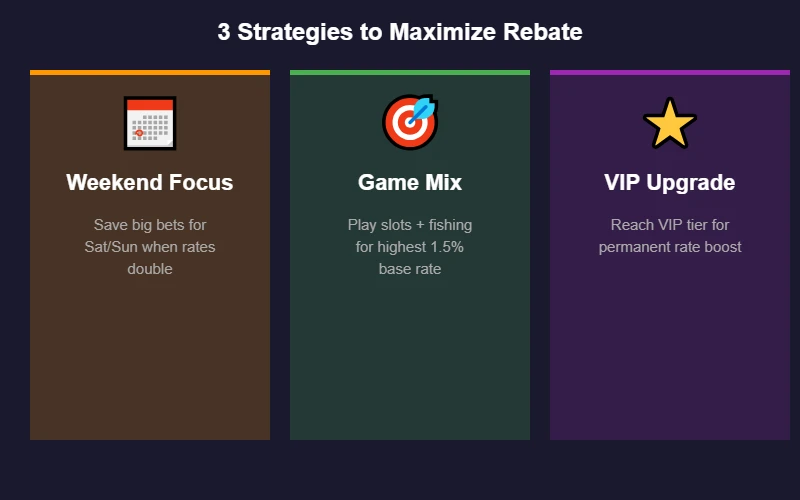 3 Strategies to Maximize Rebate

Weekend Focus

Save big bets for Sat/Sun when rates double

Game Mix

Play slots + fishing for highest 1.5% base rate

VIP Upgrade

Reach VIP tier for permanent rate boost